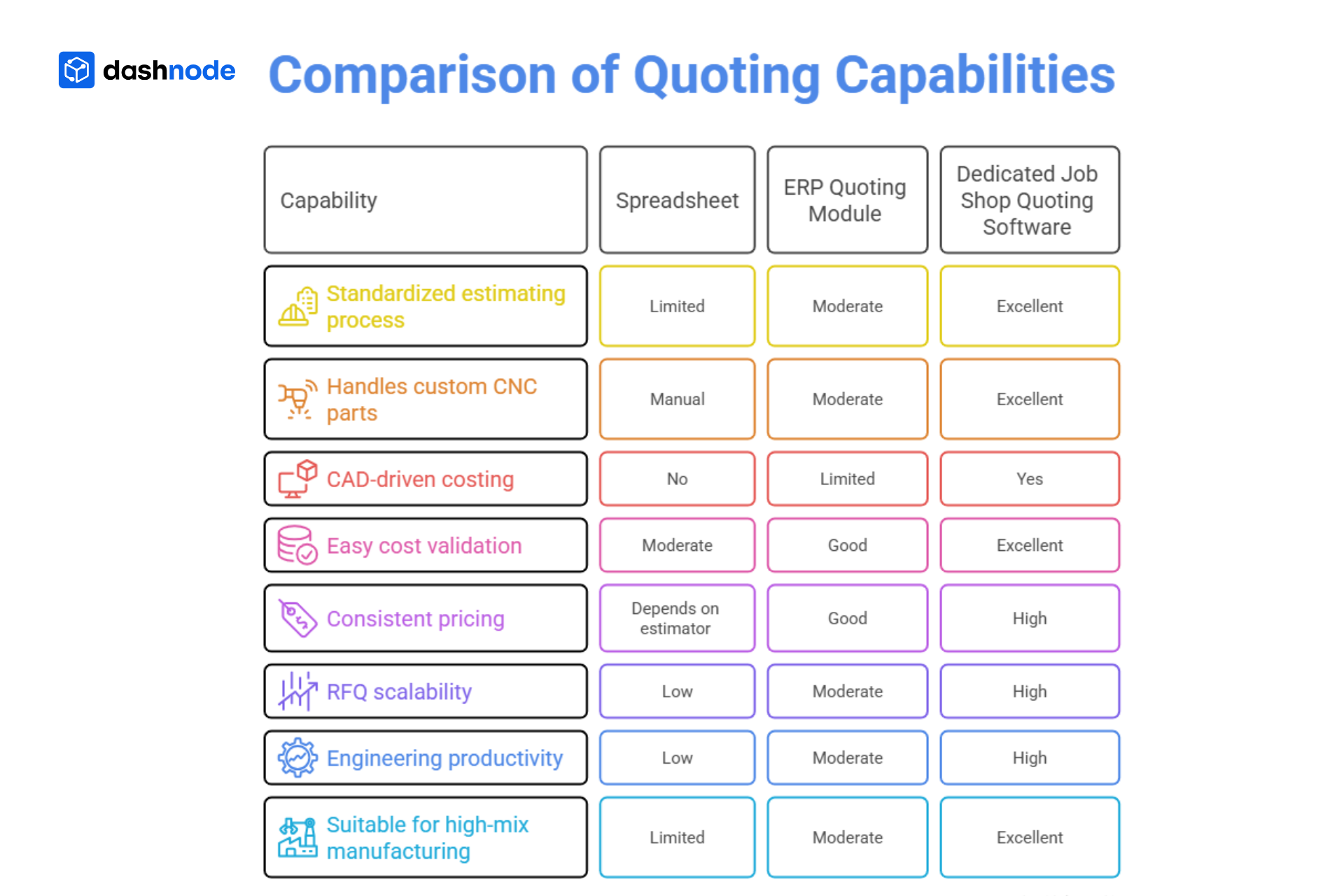 dashnode

Comparison of Quoting Capabilities

| Capability | Spreadsheet | ERP Quoting Module | Dedicated Job Shop Quoting Software |
|---|---|---|---|
| Standardized estimating process | Limited | Moderate | Excellent |
| Handles custom CNC parts | Manual | Moderate | Excellent |
| CAD-driven costing | No | Limited | Yes |
| Easy cost validation | Moderate | Good | Excellent |
| Consistent pricing | Depends on estimator | Good | High |
| RFQ scalability | Low | Moderate | High |
| Engineering productivity | Low | Moderate | High |
| Suitable for high-mix manufacturing | Limited | Moderate | Excellent |